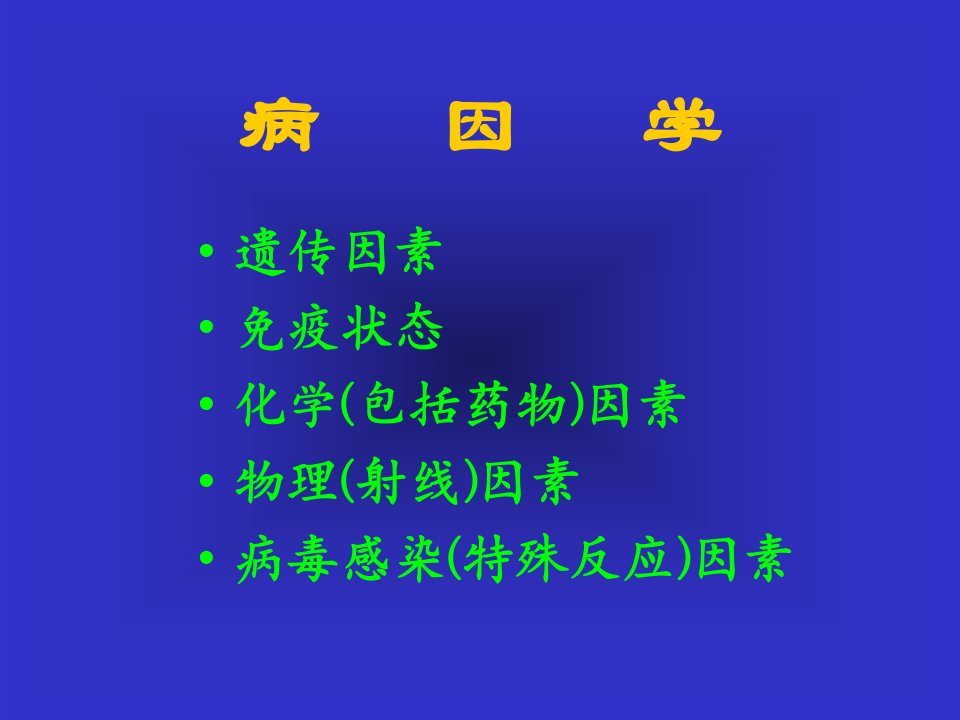 病　因　学

• 遗传因素
• 免疫状态
• 化学(包括药物)因素
• 物理(射线)因素
• 病毒感染(特殊反应)因素